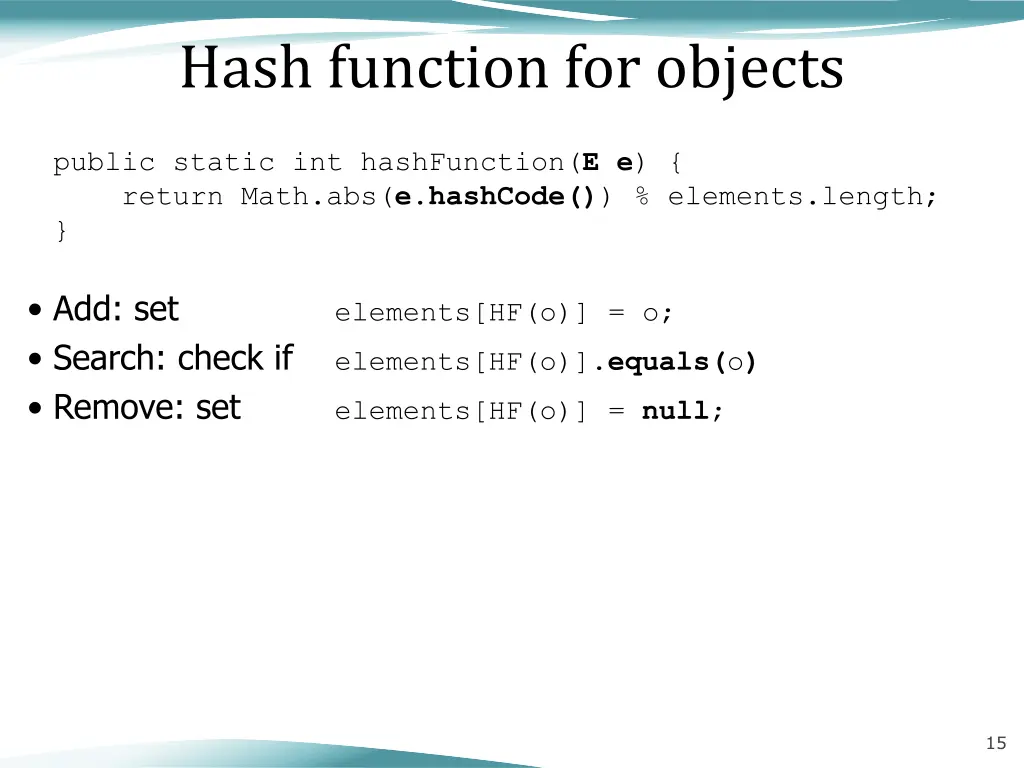 Hash function for objects

public static int hashFunction(E e) {
    return Math.abs(e.hashCode()) % elements.length;
}

• Add: set elements[HF(o)] = o;
• Search: check if elements[HF(o)].equals(o)
• Remove: set elements[HF(o)] = null;

15